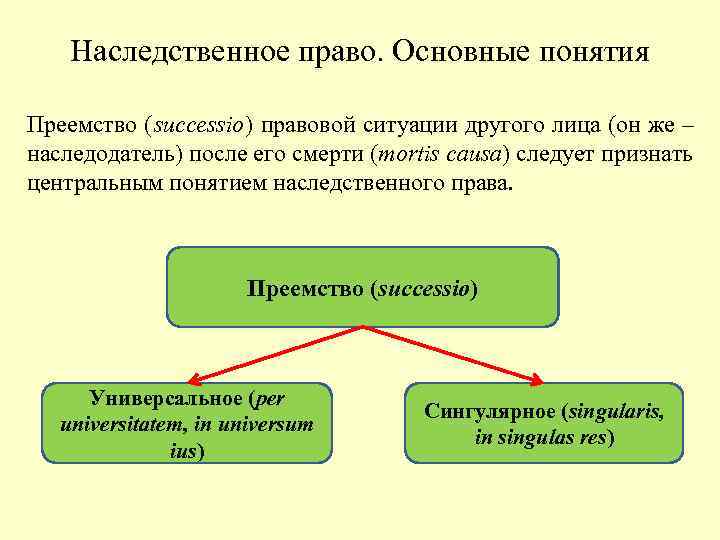 Наследственное право. Основные понятия

Преемство (successio) правовой ситуации другого лица (он же – наследодатель) после его смерти (mortis causa) следует признать центральным понятием наследственного права.

Преемство (successio)

Универсальное (per universitatem, in universum ius)

Сингулярное (singularis, in singulas res)